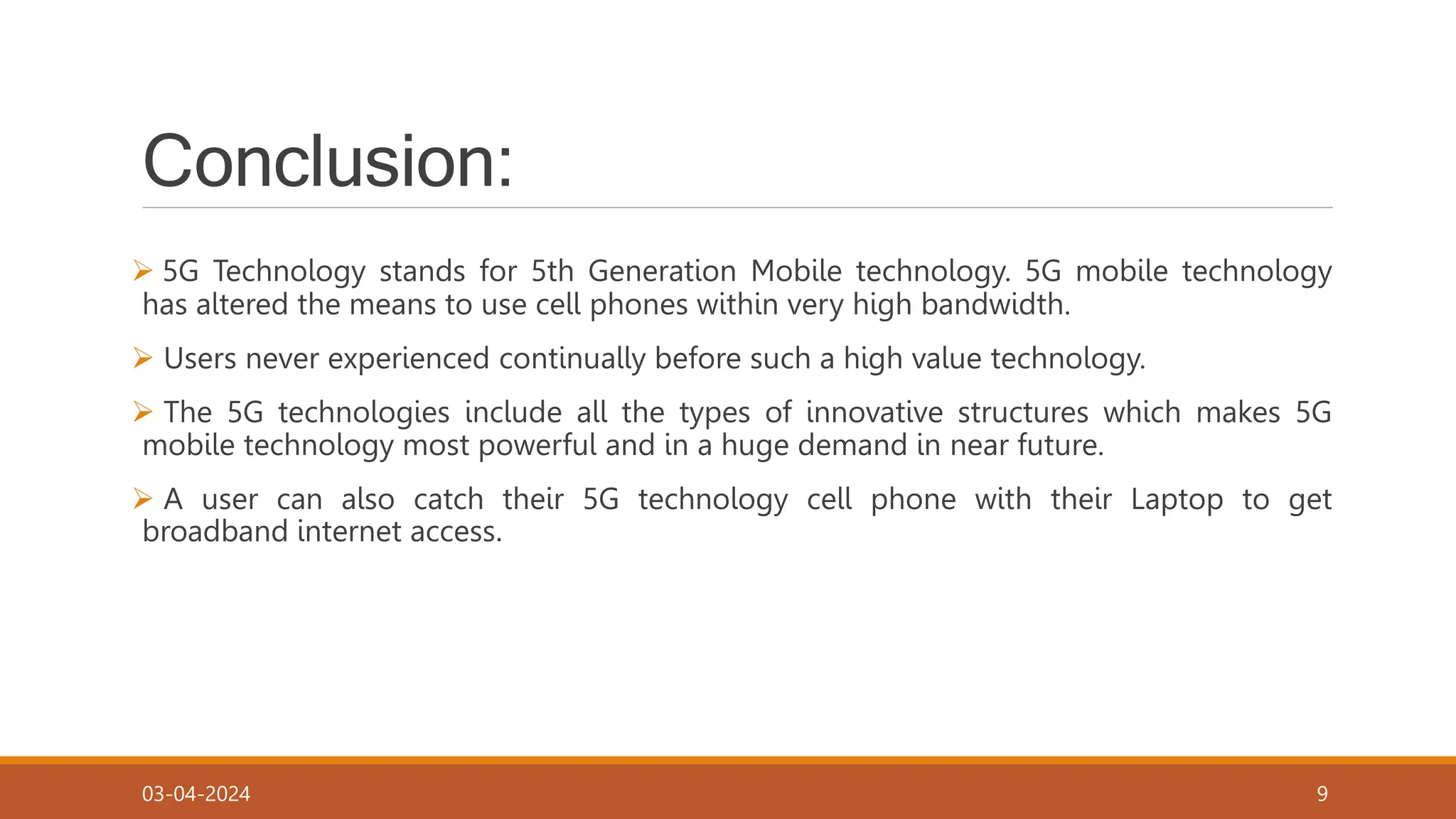 Conclusion:

➢ 5G Technology stands for 5th Generation Mobile technology. 5G mobile technology has altered the means to use cell phones within very high bandwidth.

➢ Users never experienced continually before such a high value technology.

➢ The 5G technologies include all the types of innovative structures which makes 5G mobile technology most powerful and in a huge demand in near future.

➢ A user can also catch their 5G technology cell phone with their Laptop to get broadband internet access.

03-04-2024

9